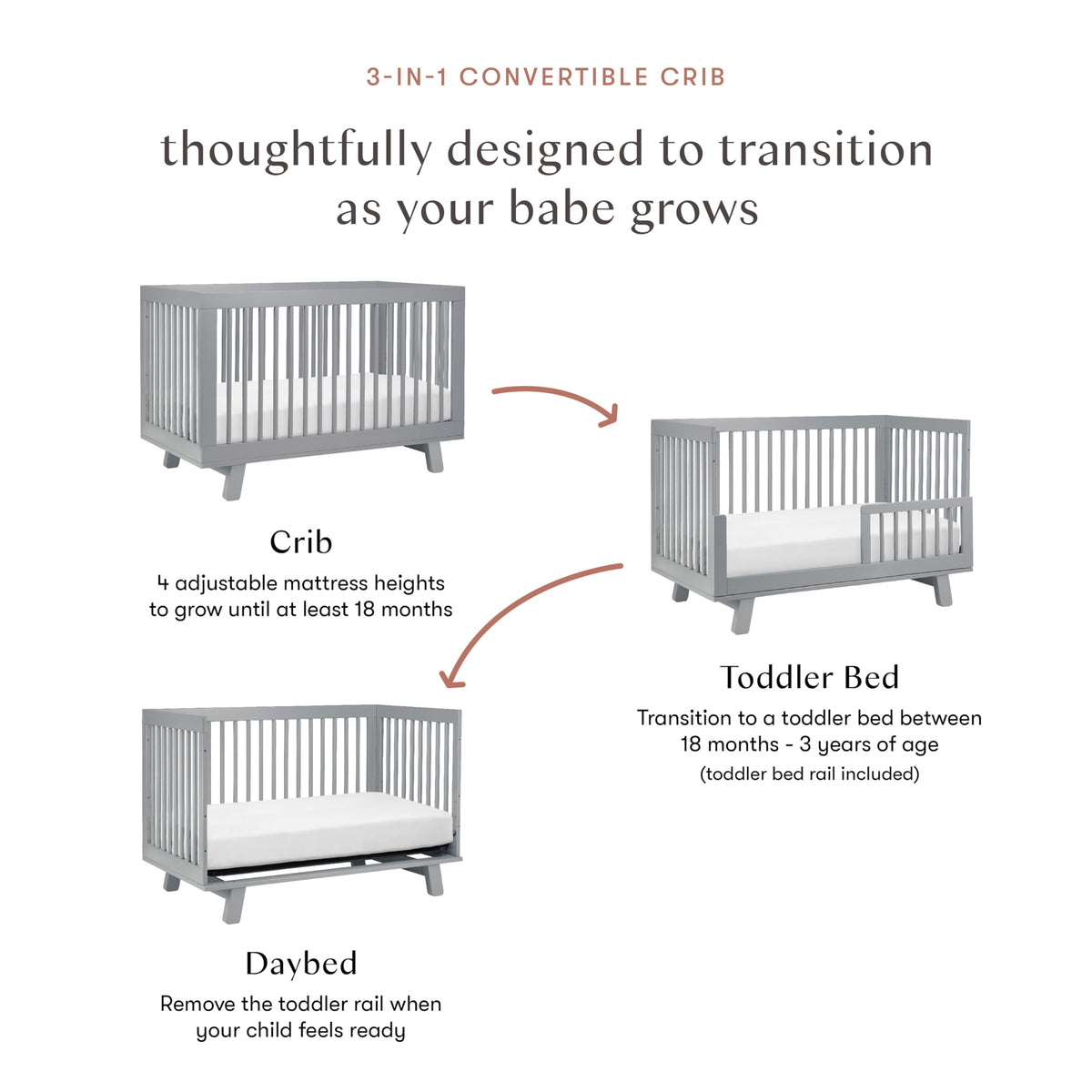 3-IN-1 CONVERTIBLE CRIB

thoughtfully designed to transition as your babe grows

Crib

4 adjustable mattress heights to grow until at least 18 months

Toddler Bed

Transition to a toddler bed between 18 months - 3 years of age

(toddler bed rail included)

Daybed

Remove the toddler rail when your child feels ready